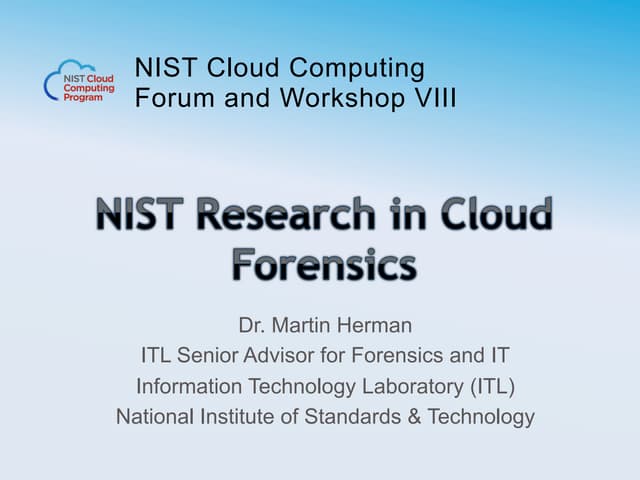 NIST Cloud Computing Program

NIST Cloud Computing Forum and Workshop VIII

NIST Research in Cloud Forensics

Dr. Martin Herman
ITL Senior Advisor for Forensics and IT
Information Technology Laboratory (ITL)
National Institute of Standards & Technology